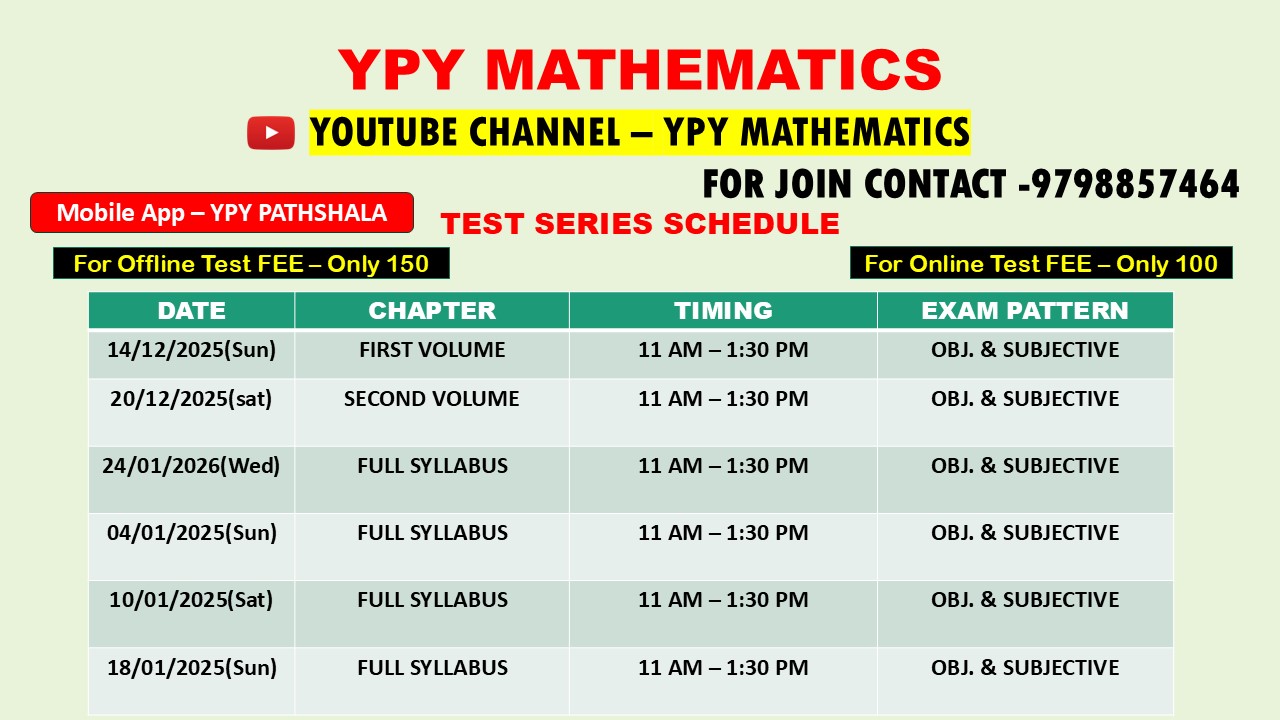 YPY MATHEMATICS

YOUTUBE CHANNEL – YPY MATHEMATICS

FOR JOIN CONTACT -9798857464

Mobile App – YPY PATHSHALA

TEST SERIES SCHEDULE

For Offline Test FEE – Only 150

For Online Test FEE – Only 100

| DATE | CHAPTER | TIMING | EXAM PATTERN |
|---|---|---|---|
| 14/12/2025(Sun) | FIRST VOLUME | 11 AM – 1:30 PM | OBJ. & SUBJECTIVE |
| 20/12/2025(sat) | SECOND VOLUME | 11 AM – 1:30 PM | OBJ. & SUBJECTIVE |
| 24/01/2026(Wed) | FULL SYLLABUS | 11 AM – 1:30 PM | OBJ. & SUBJECTIVE |
| 04/01/2025(Sun) | FULL SYLLABUS | 11 AM – 1:30 PM | OBJ. & SUBJECTIVE |
| 10/01/2025(Sat) | FULL SYLLABUS | 11 AM – 1:30 PM | OBJ. & SUBJECTIVE |
| 18/01/2025(Sun) | FULL SYLLABUS | 11 AM – 1:30 PM | OBJ. & SUBJECTIVE |